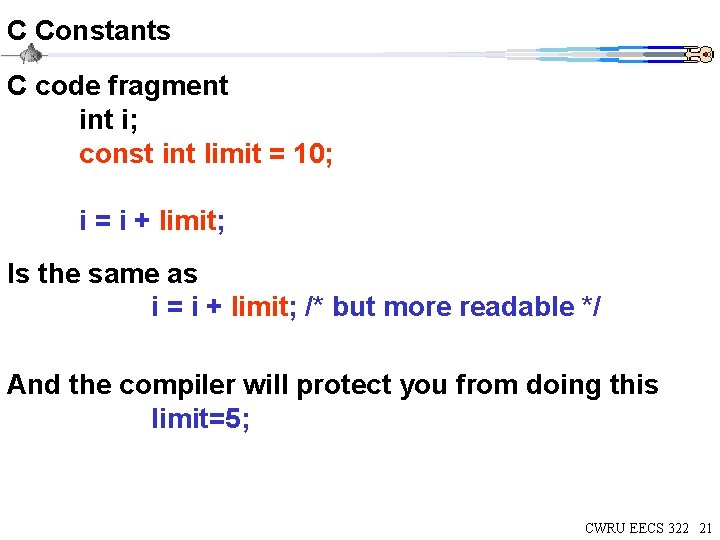 C Constants

C code fragment
int i;
const int limit = 10;

i = i + limit;

Is the same as
i = i + limit; /* but more readable */

And the compiler will protect you from doing this
limit=5;

CWRU EECS 322 21